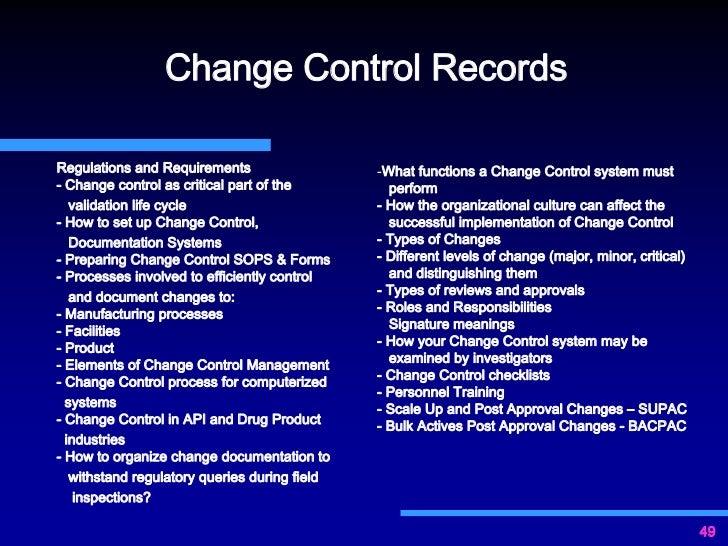 Change Control Records

Regulations and Requirements
- Change control as critical part of the validation life cycle
- How to set up Change Control, Documentation Systems
- Preparing Change Control SOPS & Forms
- Processes involved to efficiently control and document changes to:
- Manufacturing processes
- Facilities
- Product
- Elements of Change Control Management
- Change Control process for computerized systems
- Change Control in API and Drug Product industries
- How to organize change documentation to withstand regulatory queries during field inspections?

-What functions a Change Control system must perform
- How the organizational culture can affect the successful implementation of Change Control
- Types of Changes
- Different levels of change (major, minor, critical) and distinguishing them
- Types of reviews and approvals
- Roles and Responsibilities
Signature meanings
- How your Change Control system may be examined by investigators
- Change Control checklists
- Personnel Training
- Scale Up and Post Approval Changes – SUPAC
- Bulk Actives Post Approval Changes - BACPAC

49